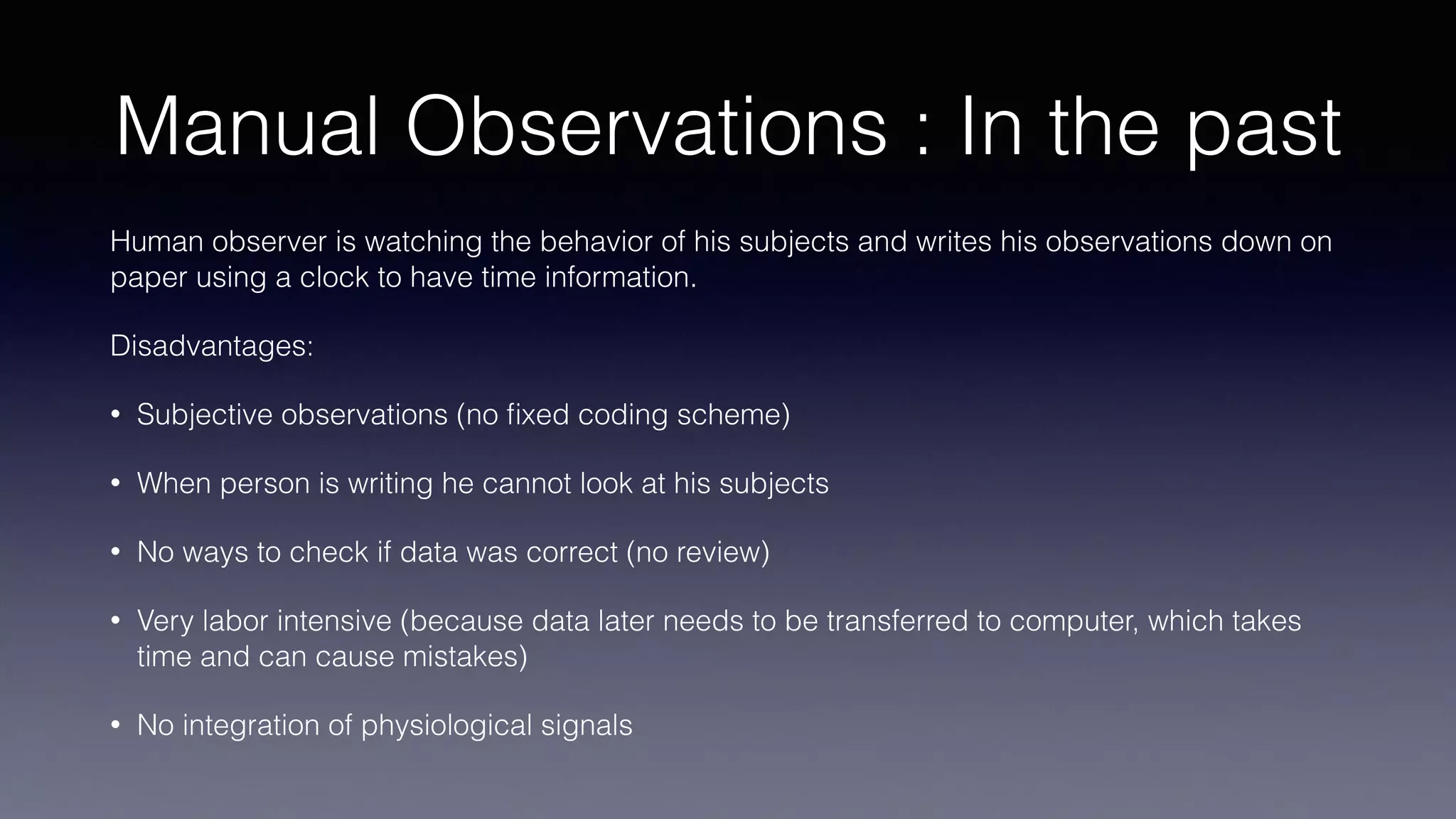 Manual Observations : In the past

Human observer is watching the behavior of his subjects and writes his observations down on paper using a clock to have time information.

Disadvantages:

• Subjective observations (no fixed coding scheme)

• When person is writing he cannot look at his subjects

• No ways to check if data was correct (no review)

• Very labor intensive (because data later needs to be transferred to computer, which takes time and can cause mistakes)

• No integration of physiological signals